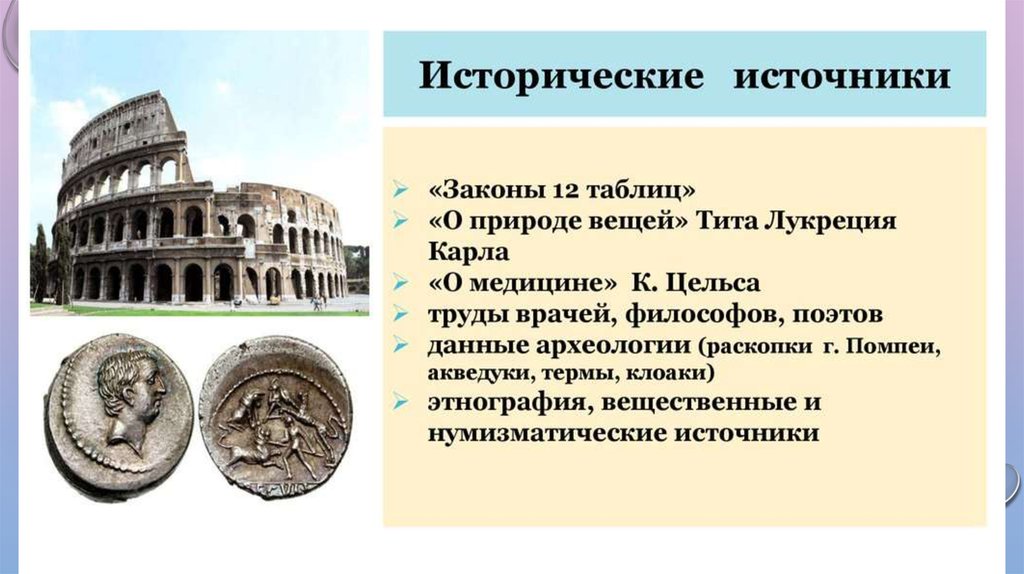 Исторические источники

➢ «Законы 12 таблиц»
➢ «О природе вещей» Тита Лукреция Карла
➢ «О медицине» К. Цельса
➢ труды врачей, философов, поэтов
➢ данные археологии (раскопки г. Помпеи, акведуки, термы, клоаки)
➢ этнография, вещественные и нумизматические источники